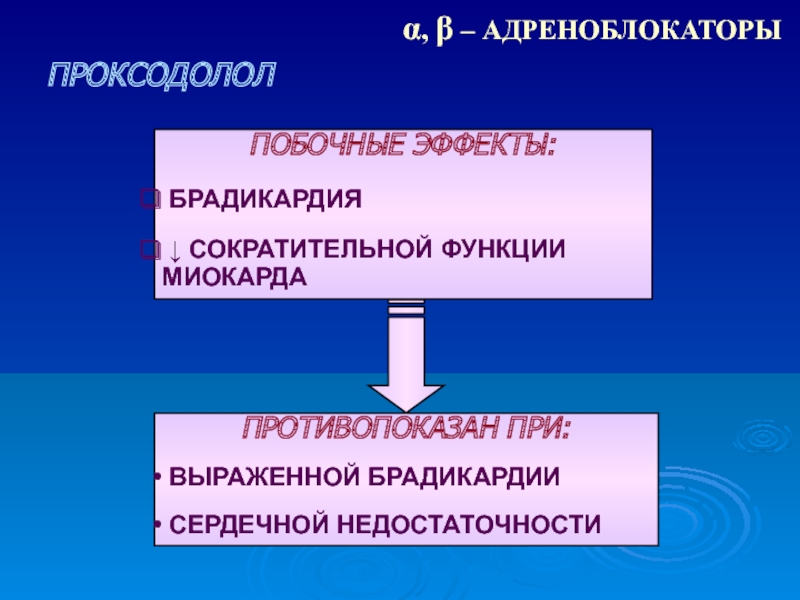 α, β – АДРЕНОБЛОКАТОРЫ

ПРОКСОДОЛОЛ

ПОБОЧНЫЕ ЭФФЕКТЫ:

❑ БРАДИКАРДИЯ

❑ ↓ СОКРАТИТЕЛЬНОЙ ФУНКЦИИ МИОКАРДА

ПРОТИВОПОКАЗАН ПРИ:

• ВЫРАЖЕННОЙ БРАДИКАРДИИ

• СЕРДЕЧНОЙ НЕДОСТАТОЧНОСТИ